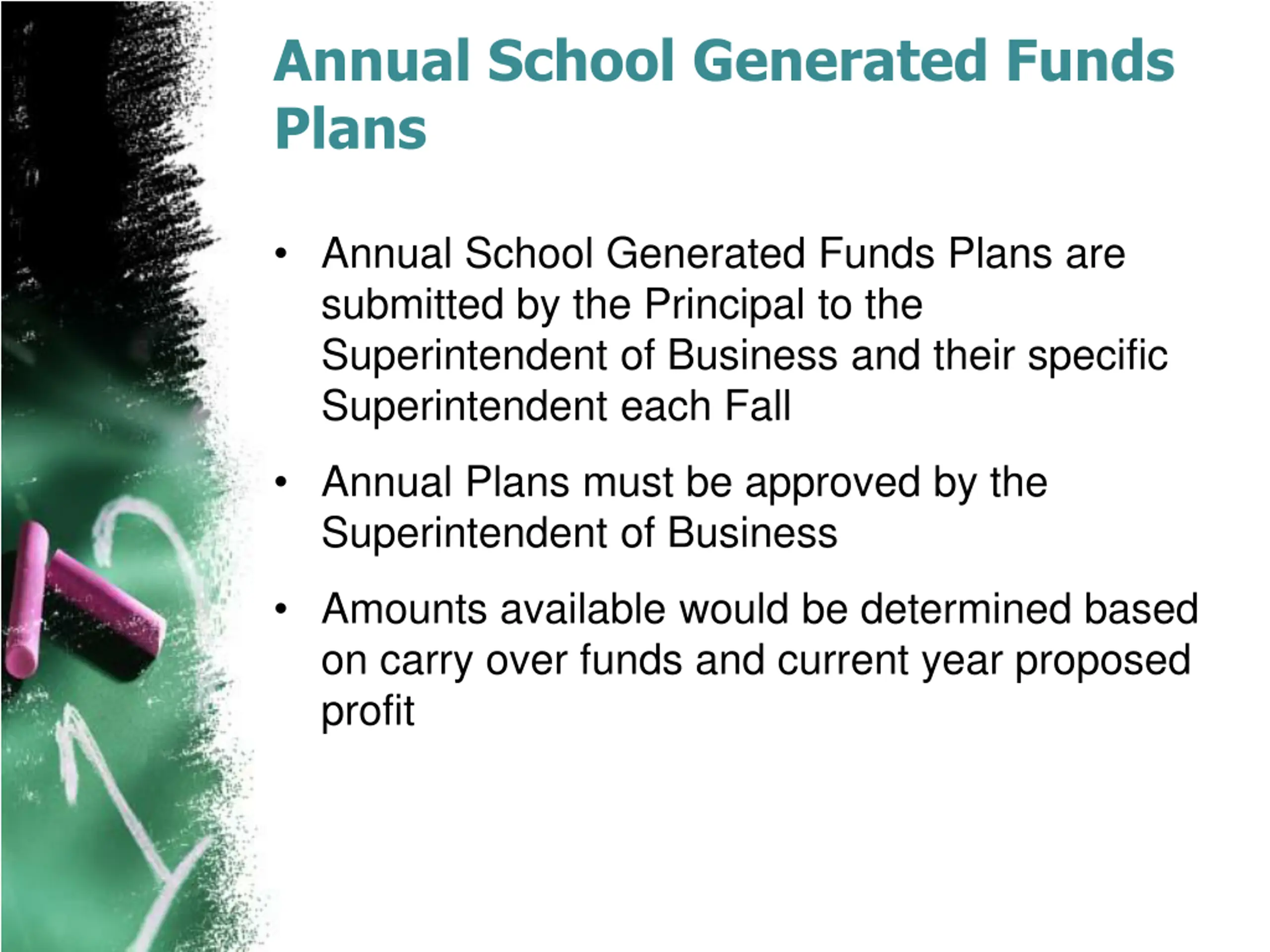 Annual School Generated Funds Plans

• Annual School Generated Funds Plans are submitted by the Principal to the Superintendent of Business and their specific Superintendent each Fall

• Annual Plans must be approved by the Superintendent of Business

• Amounts available would be determined based on carry over funds and current year proposed profit